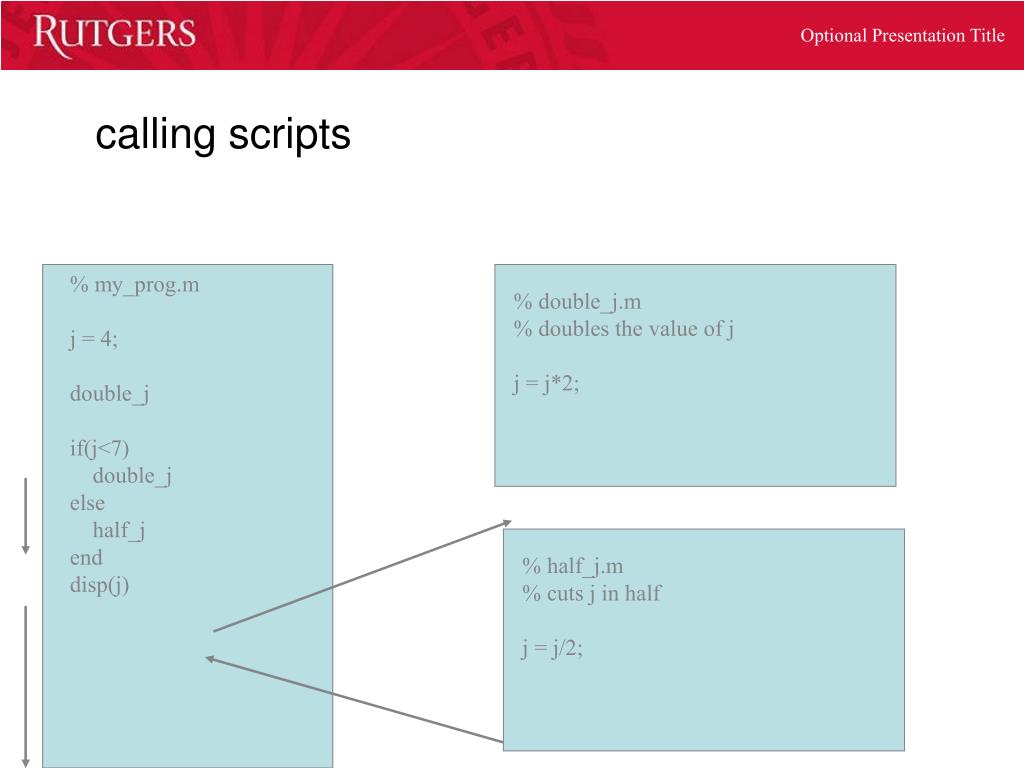 RUTGERS

Optional Presentation Title

calling scripts

% my_prog.m

j = 4;

double_j

if(j<7)
double_j
else
half_j
end
disp(j)

% double_j.m
% doubles the value of j

j = j*2;

% half_j.m
% cuts j in half

j = j/2;